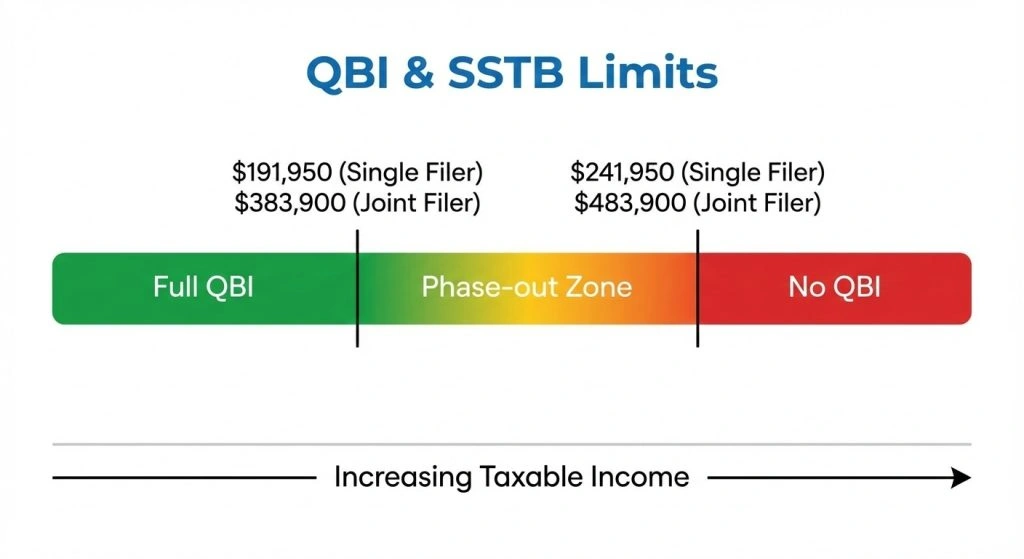 QBI & SSTB Limits

\$191,950 (Single Filer)
\$383,900 (Joint Filer)

\$241,950 (Single Filer)
\$483,900 (Joint Filer)

Full QBI

Phase-out Zone

No QBI

Increasing Taxable Income